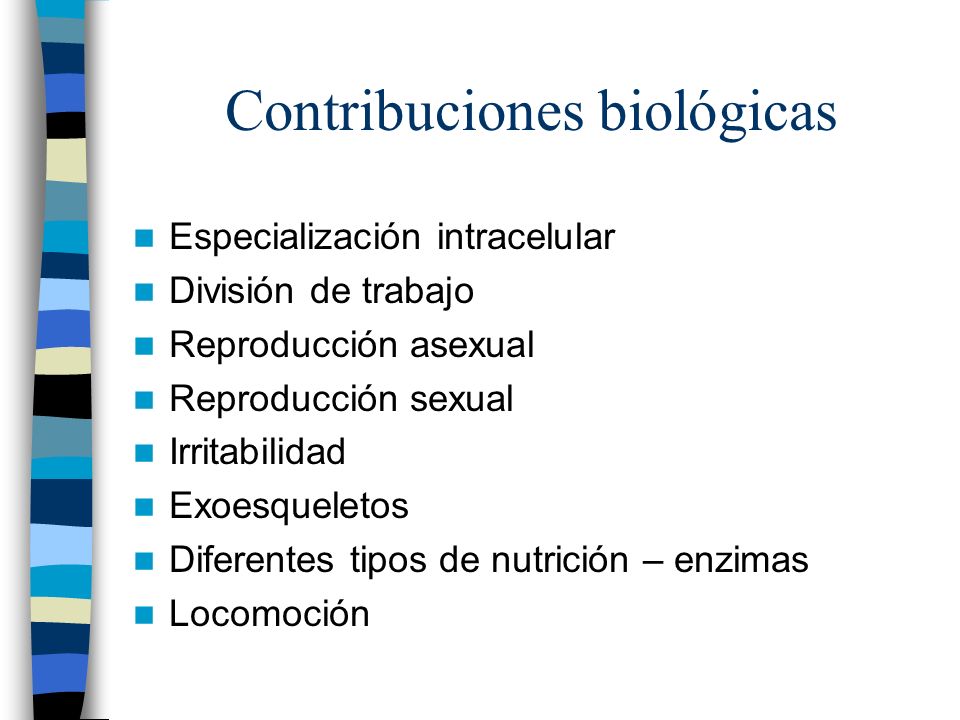 Contribuciones biológicas

- Especialización intracelular
- División de trabajo
- Reproducción asexual
- Reproducción sexual
- Irritabilidad
- Exoesqueletos
- Diferentes tipos de nutrición – enzimas
- Locomoción